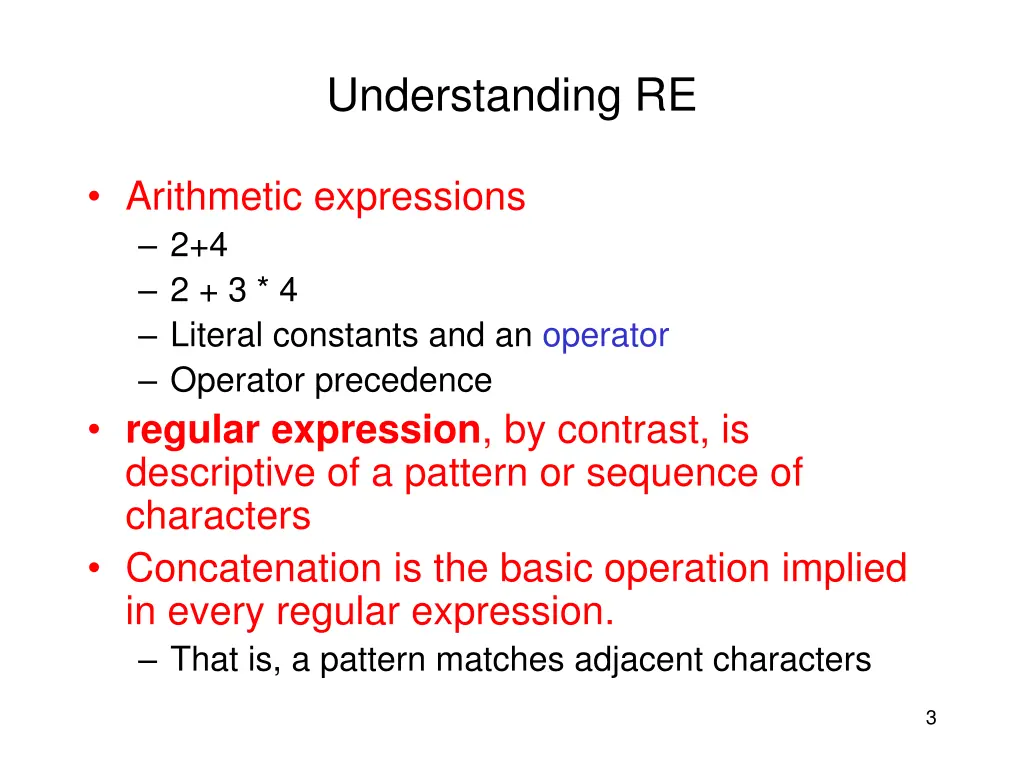 Understanding RE

• Arithmetic expressions
– 2+4
– 2 + 3 * 4
– Literal constants and an operator
– Operator precedence
• regular expression, by contrast, is descriptive of a pattern or sequence of characters
• Concatenation is the basic operation implied in every regular expression.
– That is, a pattern matches adjacent characters

3